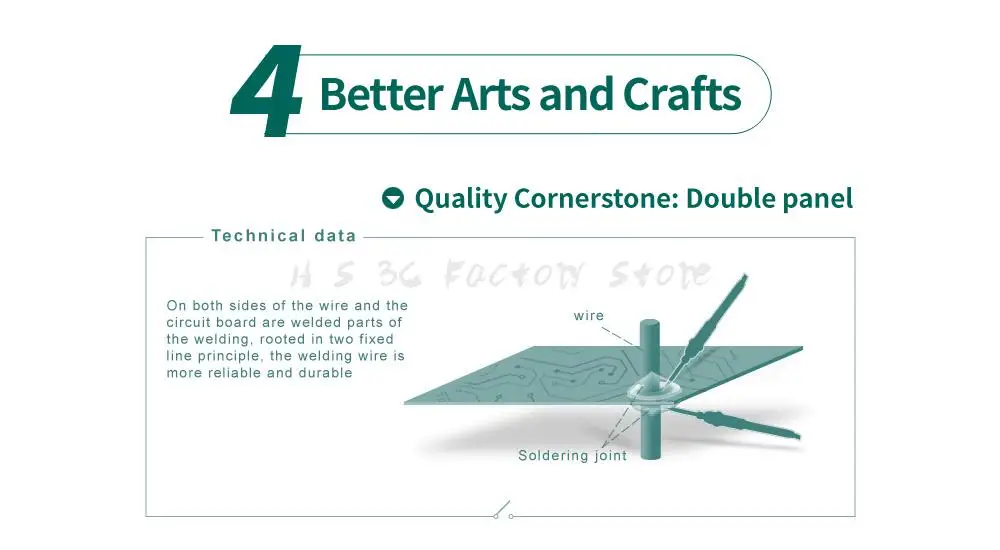 4 Better Arts and Crafts

Quality Cornerstone: Double panel

Technical data

H S 3C Factory Store

On both sides of the wire and the circuit board are welded parts of the welding, rooted in two fixed line principle, the welding wire is more reliable and durable

wire

Soldering joint